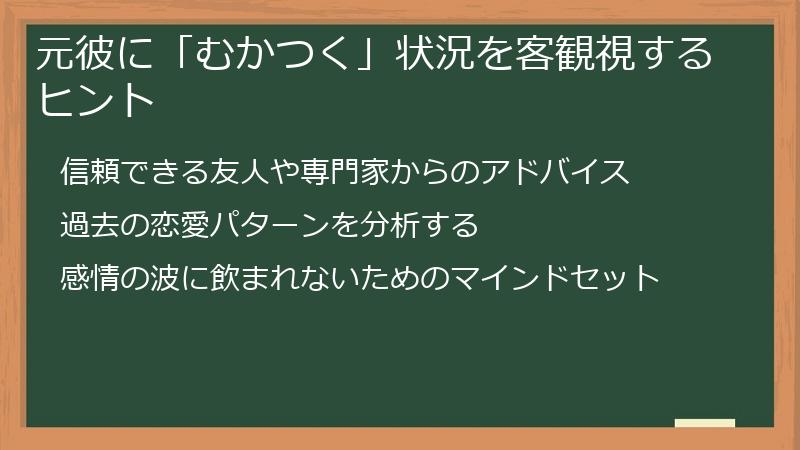 元彼に「むかつく」状況を客観視するヒント

信頼できる友人や専門家からのアドバイス

過去の恋愛パターンを分析する

感情の波に飲まれないためのマインドセット